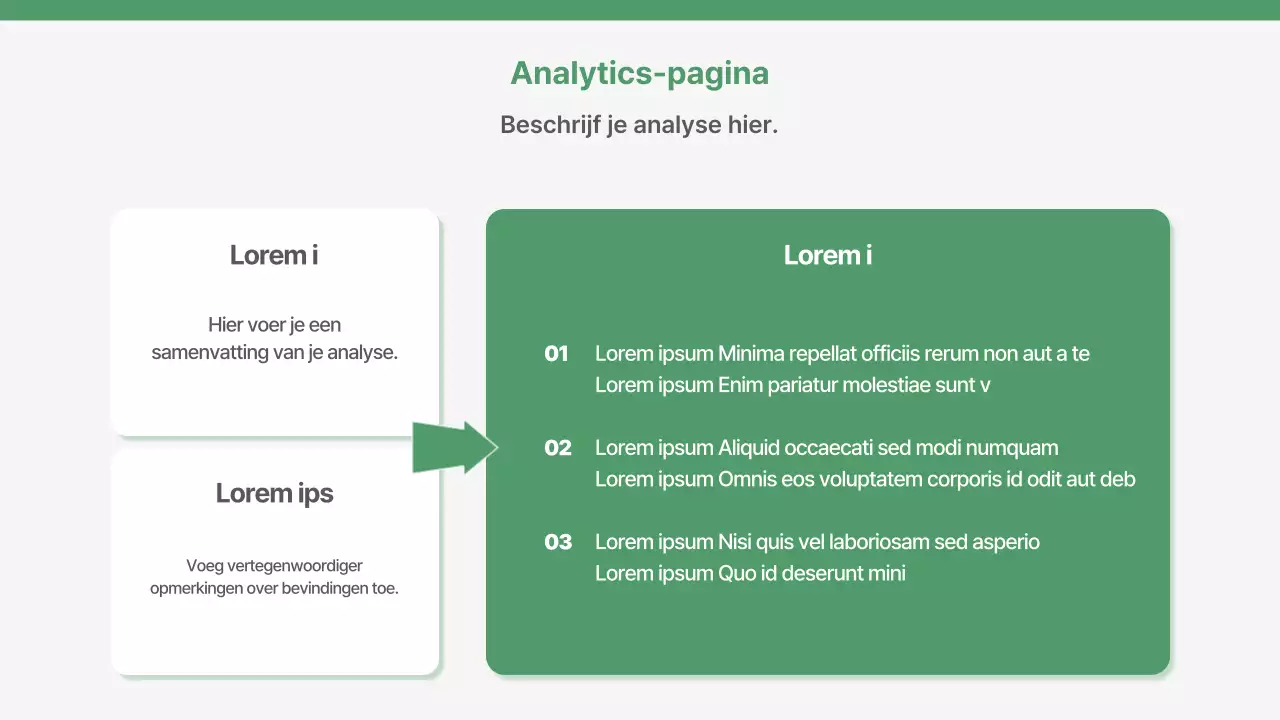 Analytics-pagina

Beschrijf je analyse hier.

Lorem i

Hier voer je een samenvatting van je analyse.

Lorem ips

Voeg vertegenwoordiger opmerkingen over bevindingen toe.

Lorem i

01 Lorem ipsum Minima repellat officiis rerum non aut a te
Lorem ipsum Enim pariatur molestiae sunt v

02 Lorem ipsum Aliquid occaecati sed modi numquam
Lorem ipsum Omnis eos voluptatem corporis id odit aut deb

03 Lorem ipsum Nisi quis vel laboriosam sed asperio
Lorem ipsum Quo id deserunt mini